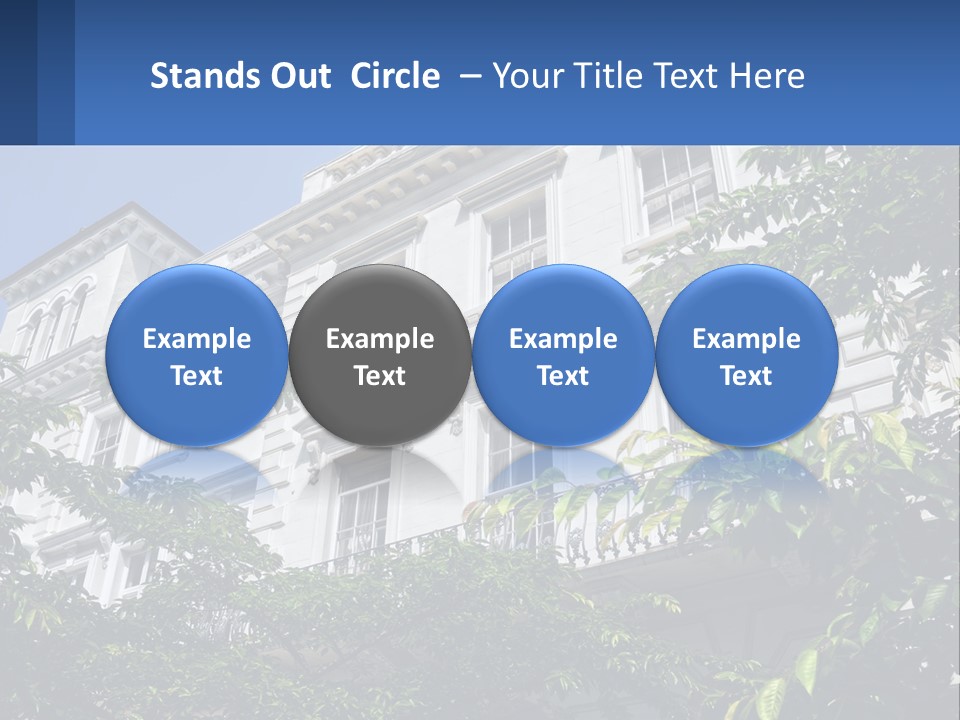 Stands Out Circle – Your Title Text Here

Example Text

Example Text

Example Text

Example Text